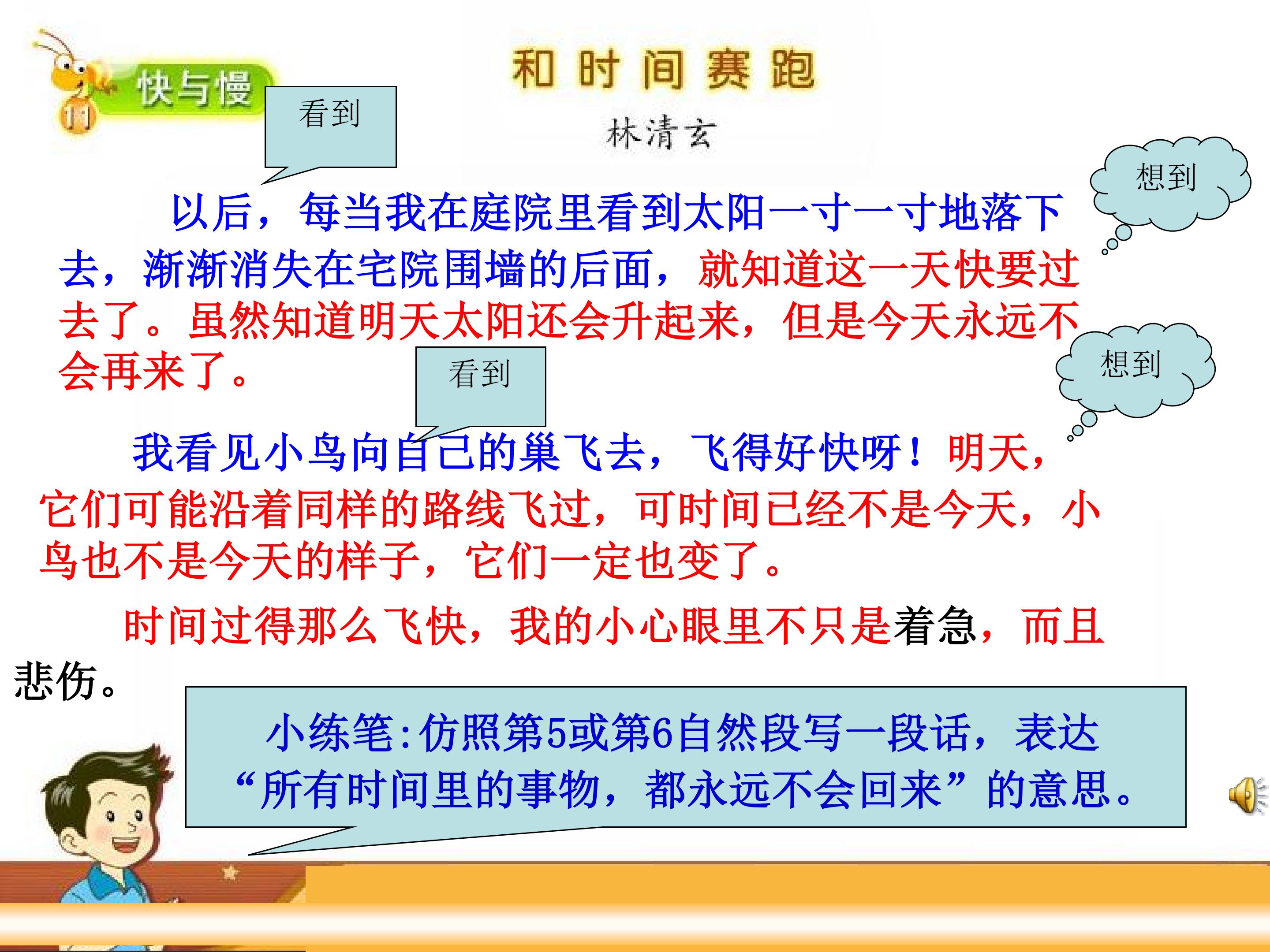 11 快与慢

和时间赛跑

林清玄

看到

想到

以后，每当我在庭院里看到太阳一寸一寸地落下去，渐渐消失在宅院围墙的后面，就知道这一天快要过去了。虽然知道明天太阳还会升起来，但是今天永远不会再来了。

看到

想到

我看见小鸟向自己的巢飞去，飞得好快呀！明天，它们可能沿着同样的路线飞过，可时间已经不是今天，小鸟也不是今天的样子，它们一定也变了。

时间过得那么飞快，我的小心眼里不只是着急，而且悲伤。

小练笔:仿照第5或第6自然段写一段话，表达“所有时间里的事物，都永远不会回来”的意思。